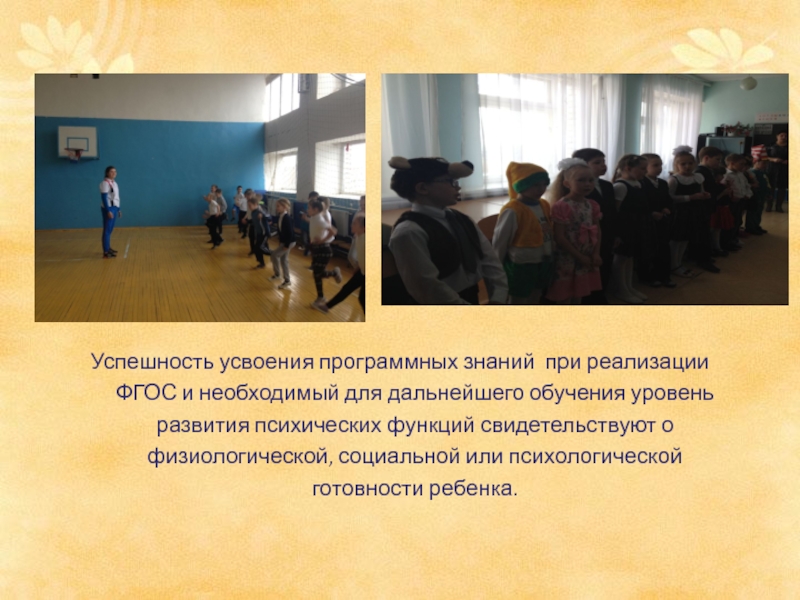 Успешность усвоения программных знаний при реализации ФГОС и необходимый для дальнейшего обучения уровень развития психических функций свидетельствуют о физиологической, социальной или психологической готовности ребенка.